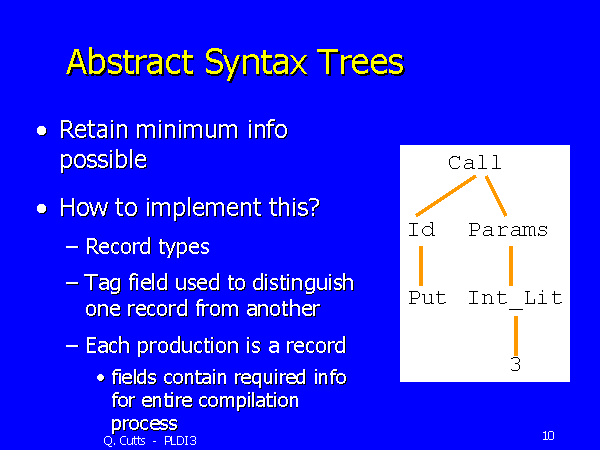 Abstract Syntax Trees

• Retain minimum info possible

• How to implement this?

– Record types

– Tag field used to distinguish one record from another

– Each production is a record

• fields contain required info for entire compilation process

Call

Id

Params

Put

Int_Lit

3

Q. Cutts - PLDI3

10